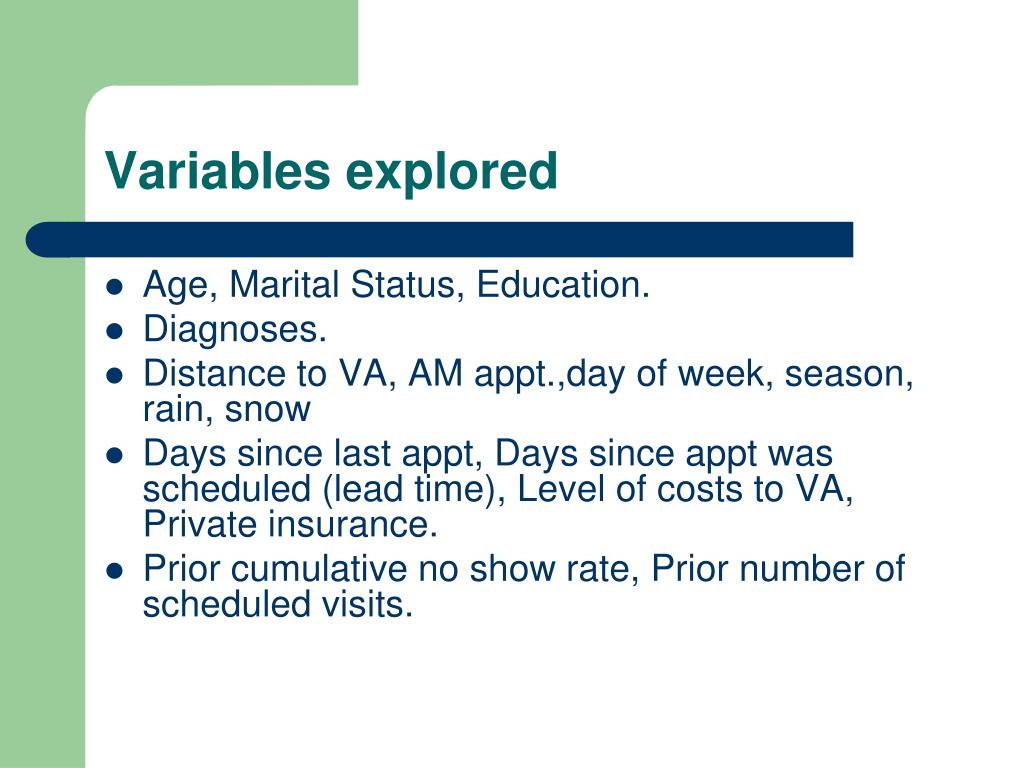 Variables explored

- Age, Marital Status, Education.
- Diagnoses.
- Distance to VA, AM appt.,day of week, season, rain, snow
- Days since last appt, Days since appt was scheduled (lead time), Level of costs to VA, Private insurance.
- Prior cumulative no show rate, Prior number of scheduled visits.